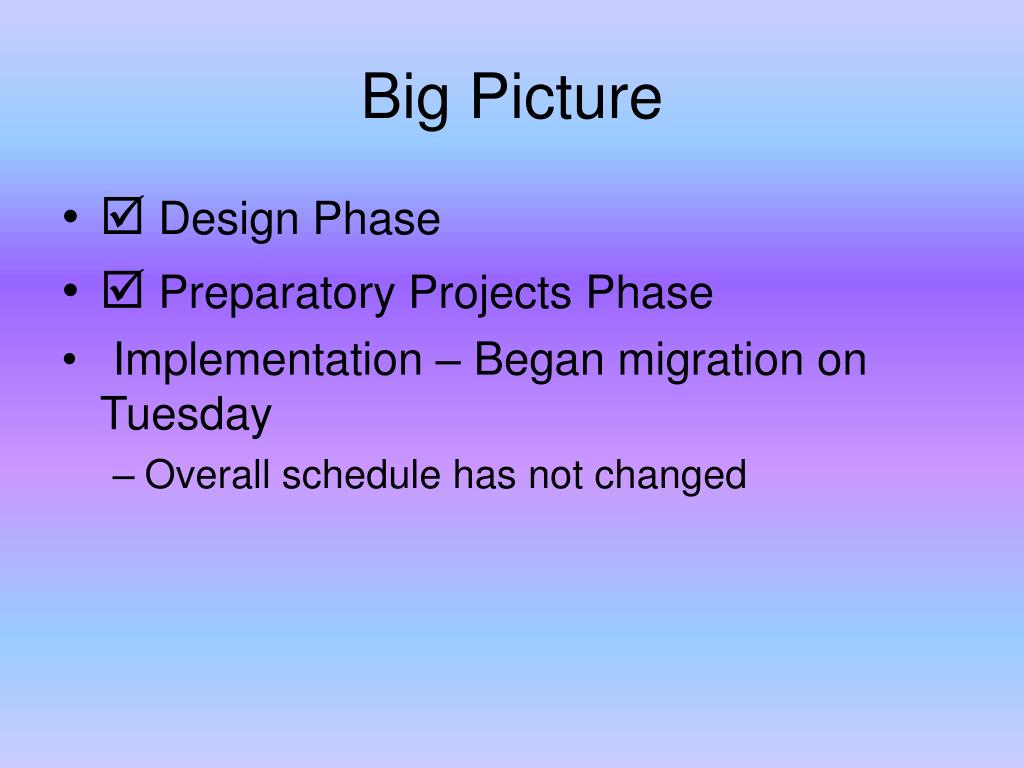 Big Picture

• ☑ Design Phase
• ☑ Preparatory Projects Phase
• Implementation – Began migration on Tuesday
– Overall schedule has not changed